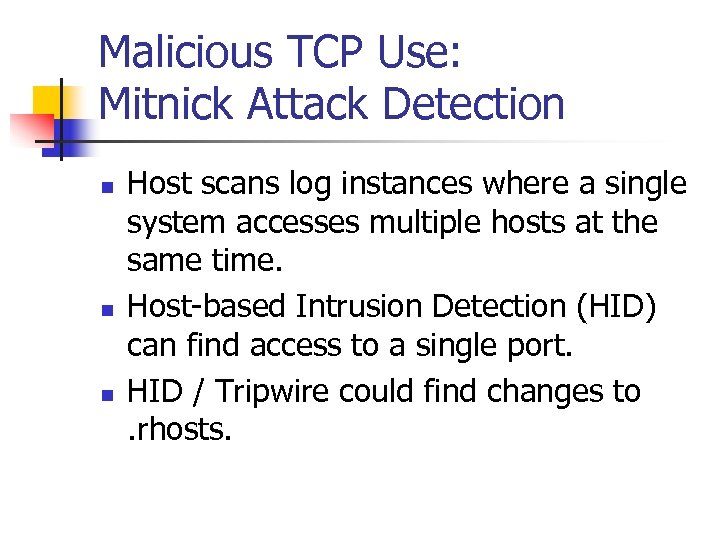 Malicious TCP Use:
Mitnick Attack Detection

- Host scans log instances where a single system accesses multiple hosts at the same time.
- Host-based Intrusion Detection (HID) can find access to a single port.
- HID / Tripwire could find changes to .rhosts.